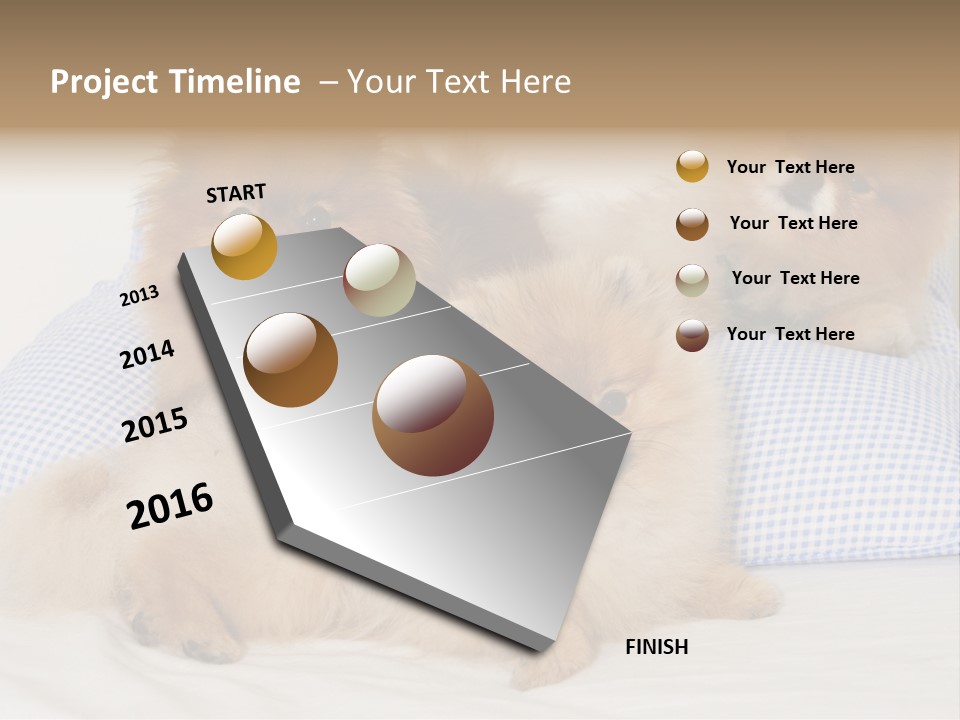 Project Timeline – Your Text Here

START

2013

2014

2015

2016

FINISH

Your Text Here

Your Text Here

Your Text Here

Your Text Here